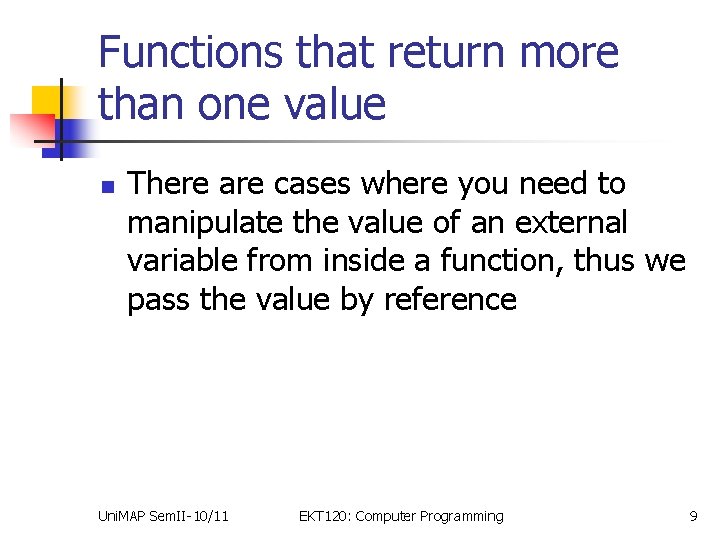 Functions that return more than one value

There are cases where you need to manipulate the value of an external variable from inside a function, thus we pass the value by reference

UniMAP SemII-10/11

EKT120: Computer Programming

9